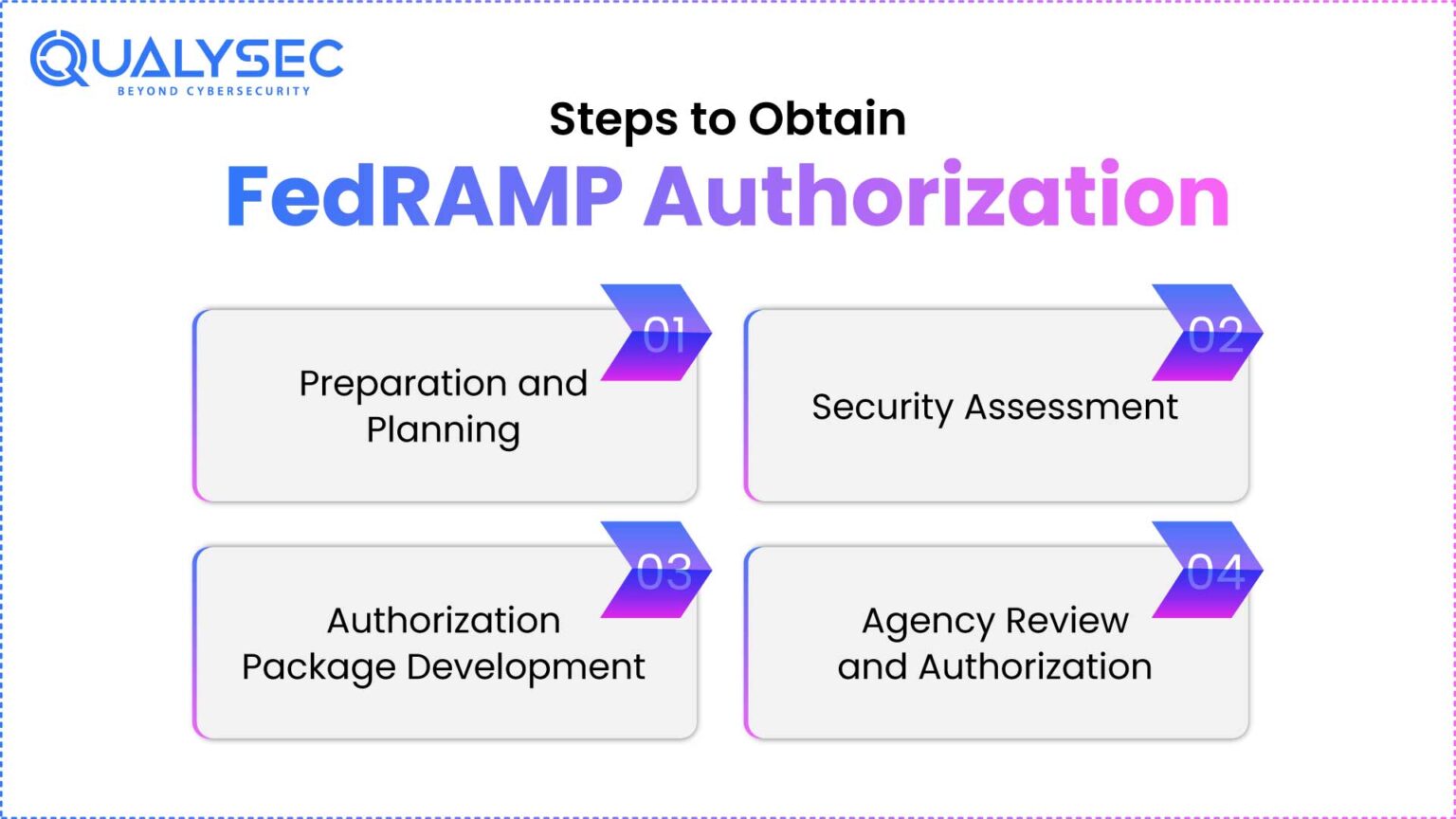 QUALYSEC
BEYOND CYBERSECURITY

Steps to Obtain
FedRAMP Authorization

01
Preparation and Planning

02
Security Assessment

03
Authorization Package Development

04
Agency Review and Authorization